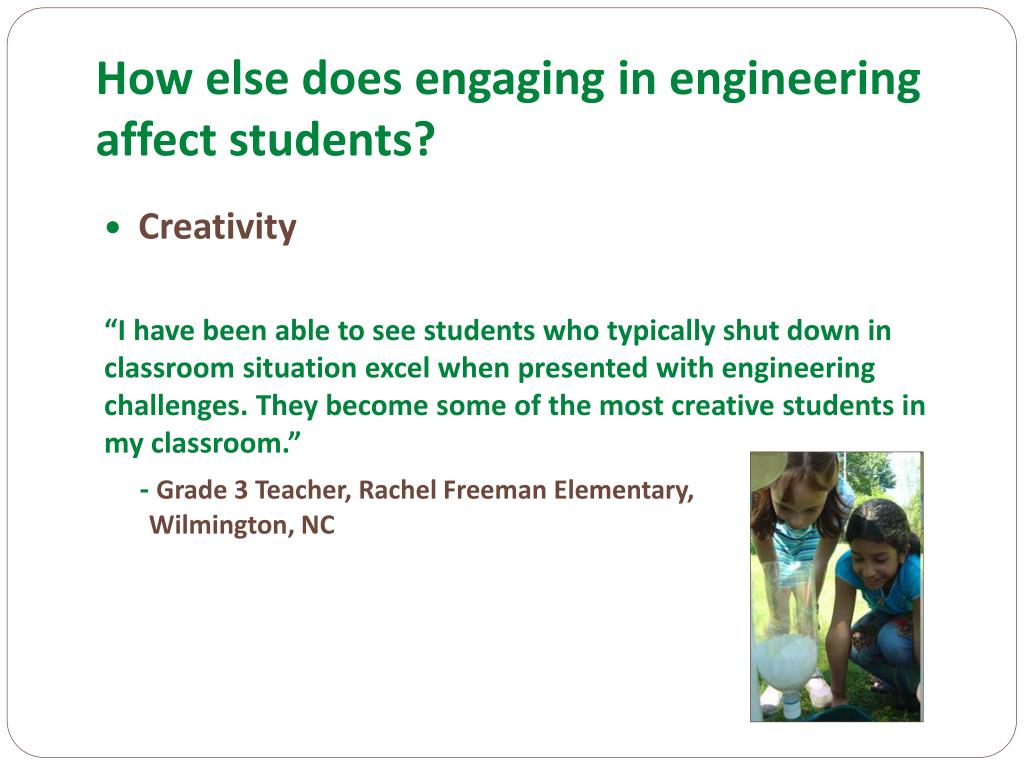 How else does engaging in engineering affect students?

• Creativity

“I have been able to see students who typically shut down in classroom situation excel when presented with engineering challenges. They become some of the most creative students in my classroom.”

- Grade 3 Teacher, Rachel Freeman Elementary, Wilmington, NC